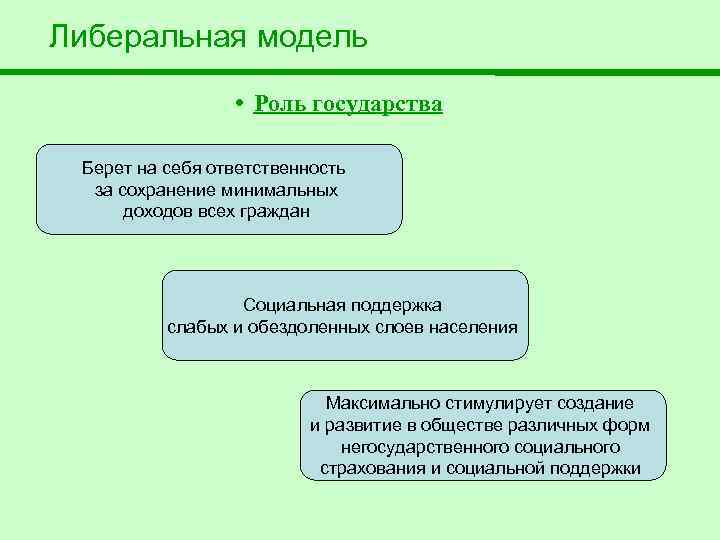 Либеральная модель

• Роль государства

Берет на себя ответственность за сохранение минимальных доходов всех граждан

Социальная поддержка слабых и обездоленных слоев населения

Максимально стимулирует создание и развитие в обществе различных форм негосударственного социального страхования и социальной поддержки